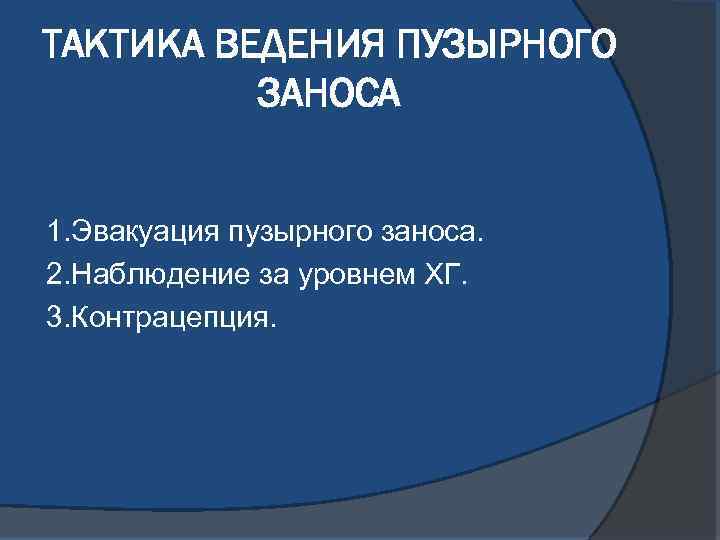 ТАКТИКА ВЕДЕНИЯ ПУЗЫРНОГО ЗАНОСА

1.Эвакуация пузырного заноса.
2.Наблюдение за уровнем ХГ.
3.Контрацепция.